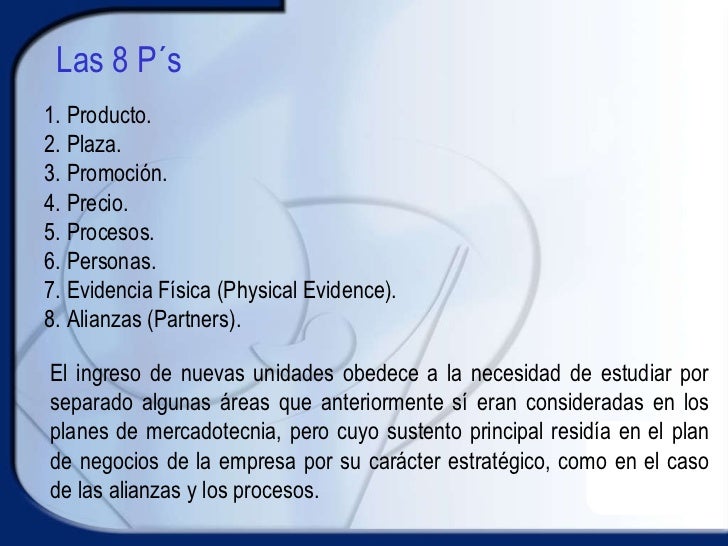 Las 8 P´s

1. Producto.
2. Plaza.
3. Promoción.
4. Precio.
5. Procesos.
6. Personas.
7. Evidencia Física (Physical Evidence).
8. Alianzas (Partners).

El ingreso de nuevas unidades obedece a la necesidad de estudiar por separado algunas áreas que anteriormente sí eran consideradas en los planes de mercadotecnia, pero cuyo sustento principal residía en el plan de negocios de la empresa por su carácter estratégico, como en el caso de las alianzas y los procesos.